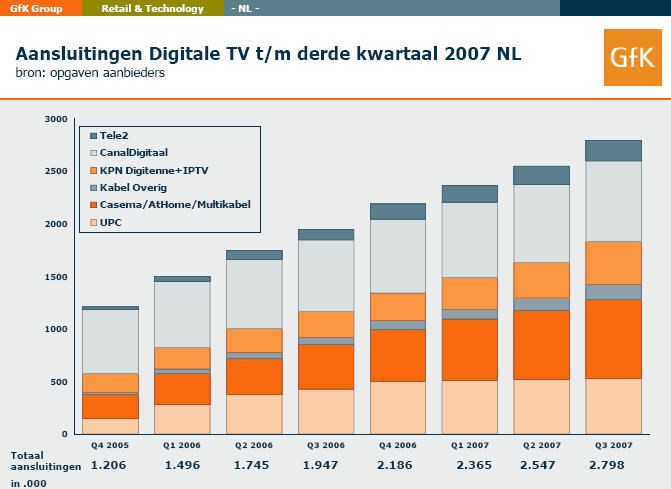 GfK Group Retail & Technology - NL -

Aansluitingen Digitale TV t/m derde kwartaal 2007 NL
bron: opgaven aanbieders

GfK

3000
2500
2000
1500
1000
500
0

Tele2
CanalDigitaal
KPN Digitenne+IPTV
Kabel Overig
Casema/AtHome/Multikabel
UPC

Q4 2005 Q1 2006 Q2 2006 Q3 2006 Q4 2006 Q1 2007 Q2 2007 Q3 2007

Totaal aansluitingen in .000 1.206 1.496 1.745 1.947 2.186 2.365 2.547 2.798